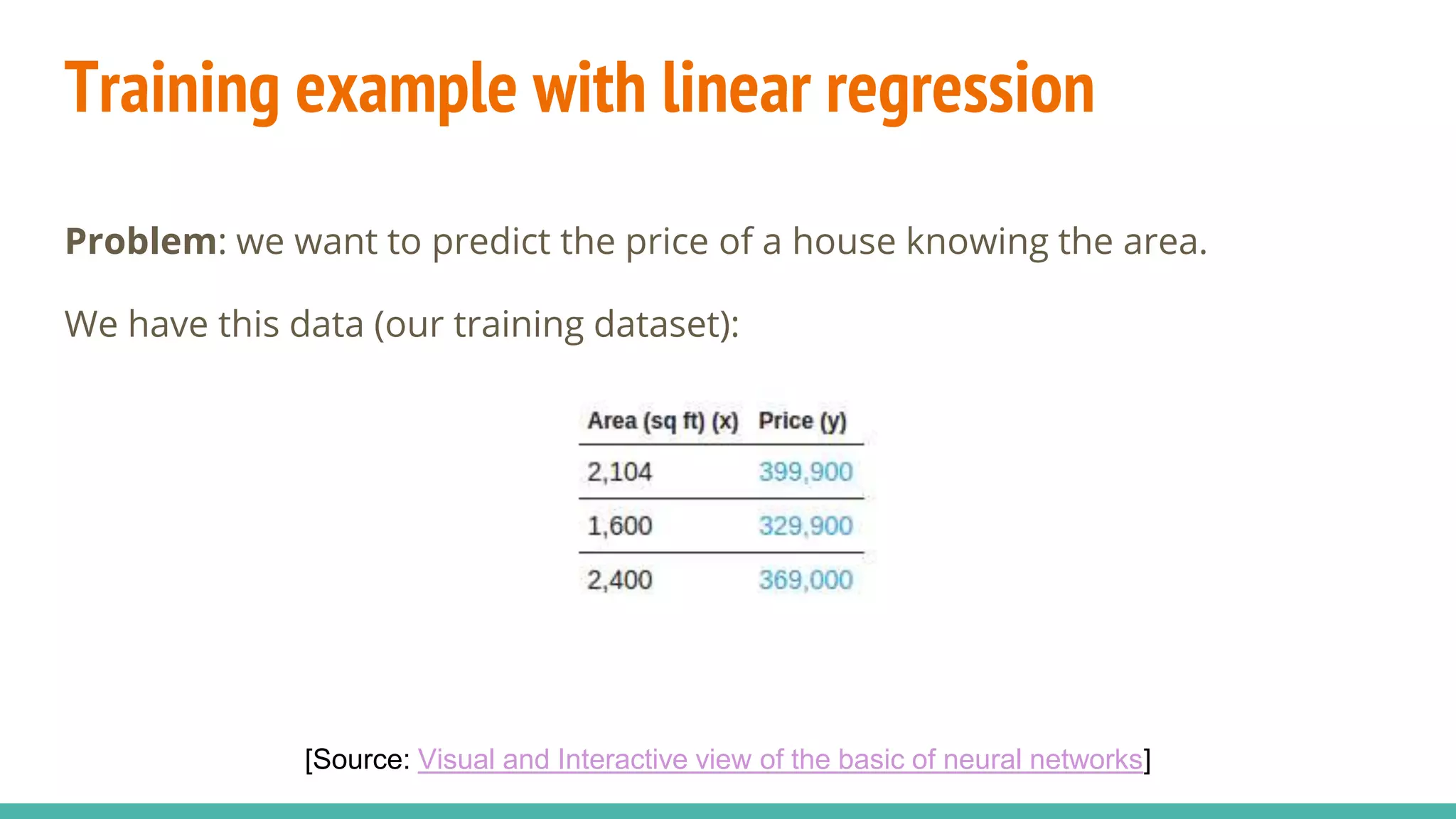 Training example with linear regression

Problem: we want to predict the price of a house knowing the area.

We have this data (our training dataset):

| Area (sq ft) (x) | Price (y) |
|---|---|
| 2,104 | 399,900 |
| 1,600 | 329,900 |
| 2,400 | 369,000 |

[Source: Visual and Interactive view of the basic of neural networks]